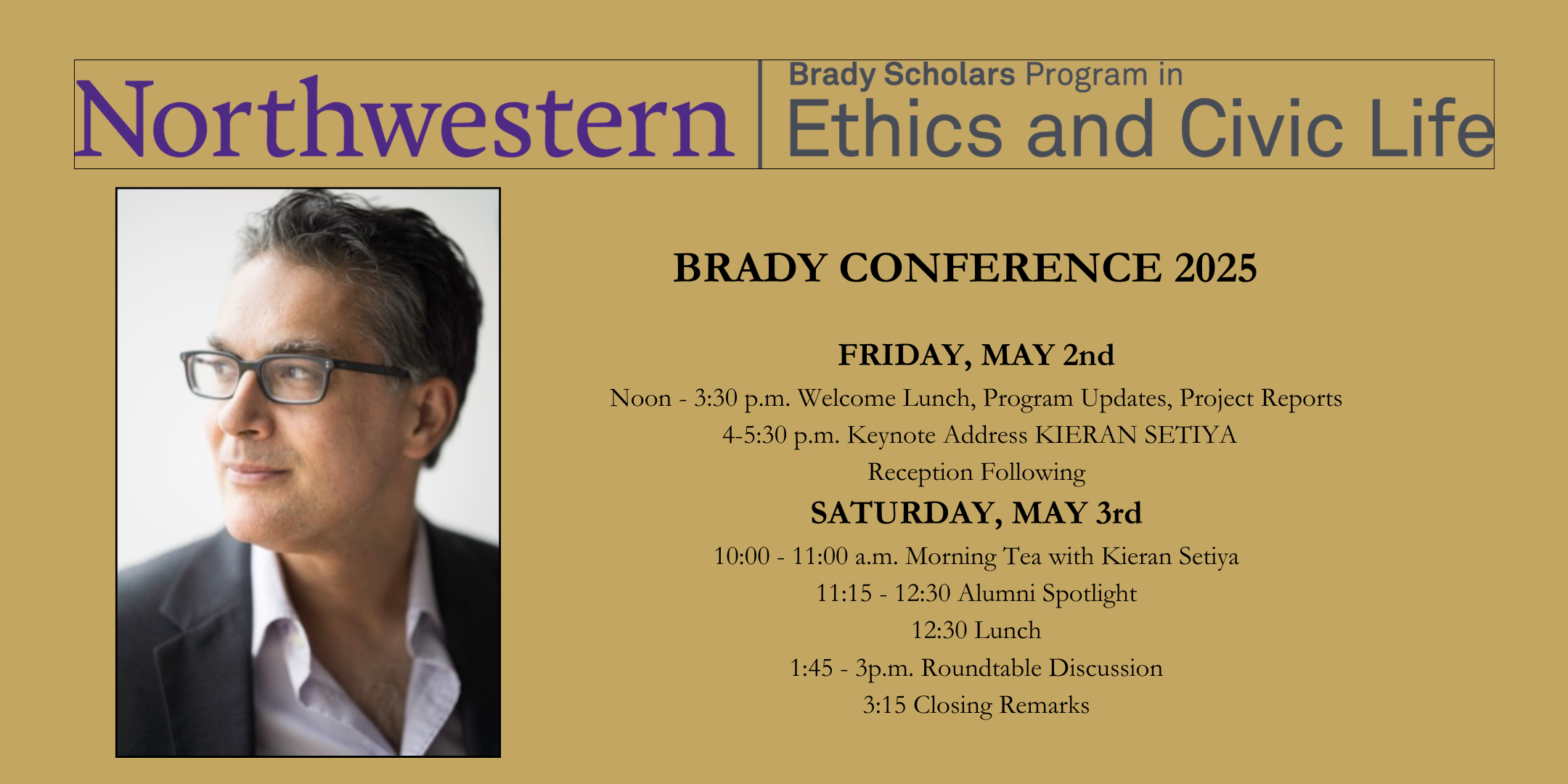 Northwestern | Brady Scholars Program in Ethics and Civic Life

BRADY CONFERENCE 2025

FRIDAY, MAY 2nd

Noon - 3:30 p.m. Welcome Lunch, Program Updates, Project Reports
4-5:30 p.m. Keynote Address KIERAN SETIYA
Reception Following

SATURDAY, MAY 3rd

10:00 - 11:00 a.m. Morning Tea with Kieran Setiya
11:15 - 12:30 Alumni Spotlight
12:30 Lunch
1:45 - 3p.m. Roundtable Discussion
3:15 Closing Remarks